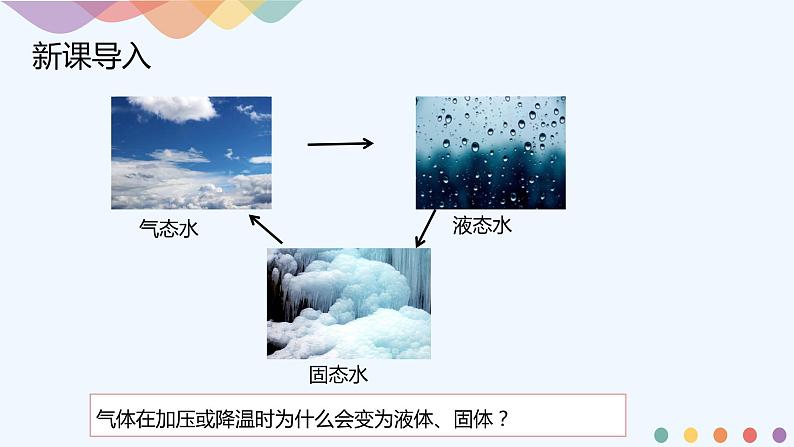 新课导入

气态水

液态水

固态水

气体在加压或降温时为什么会变为液体、固体？